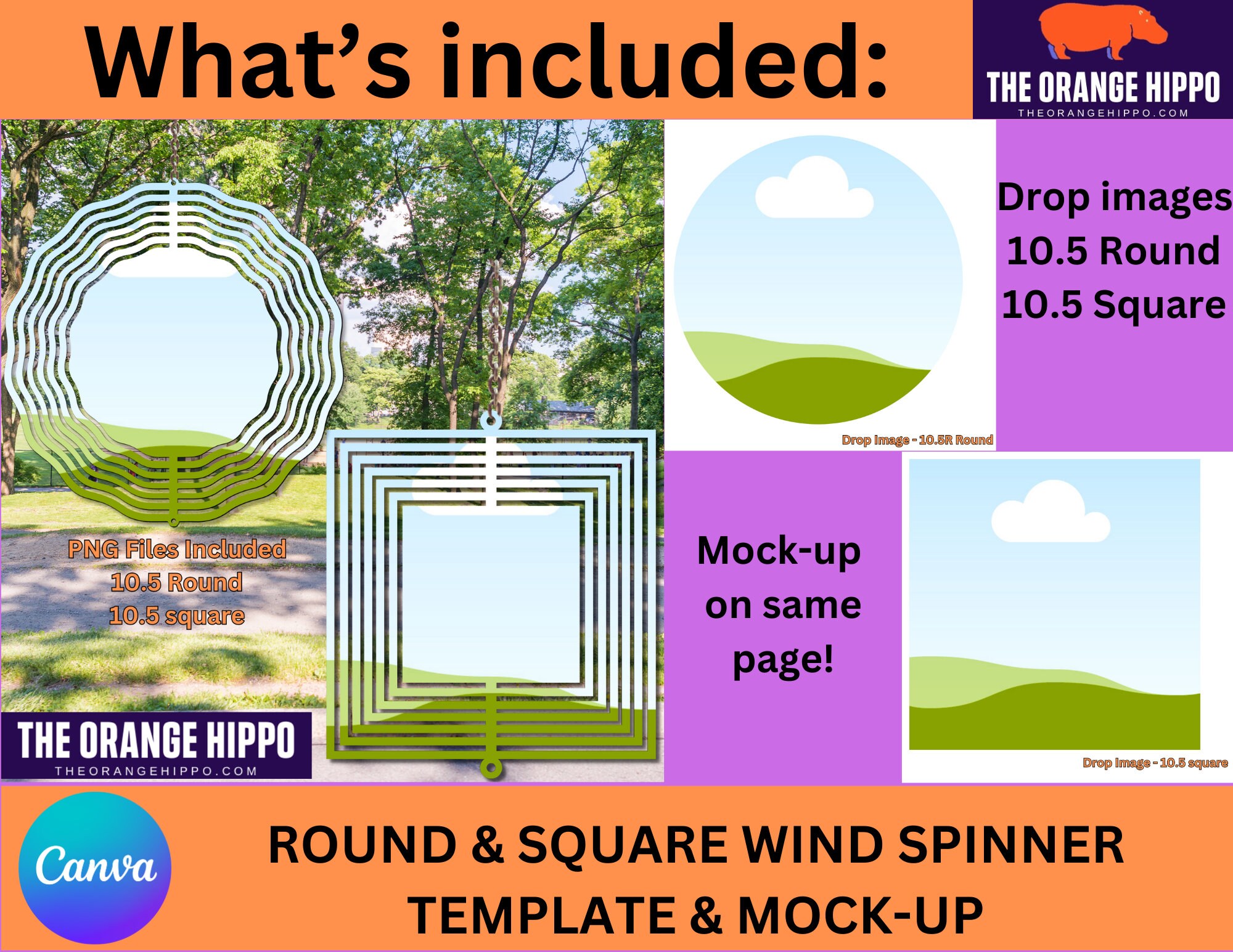 What's included:

THE ORANGE HIPPO
THEORANGEHIPPO.COM

PNG Files Included
10.5 Round
10.5 square

THE ORANGE HIPPO
THEORANGEHIPPO.COM

Drop Image - 10.5R Round

Drop images
10.5 Round
10.5 Square

Mock-up
on same
page!

Drop Image - 10.5 square

Canva

ROUND & SQUARE WIND SPINNER
TEMPLATE & MOCK-UP